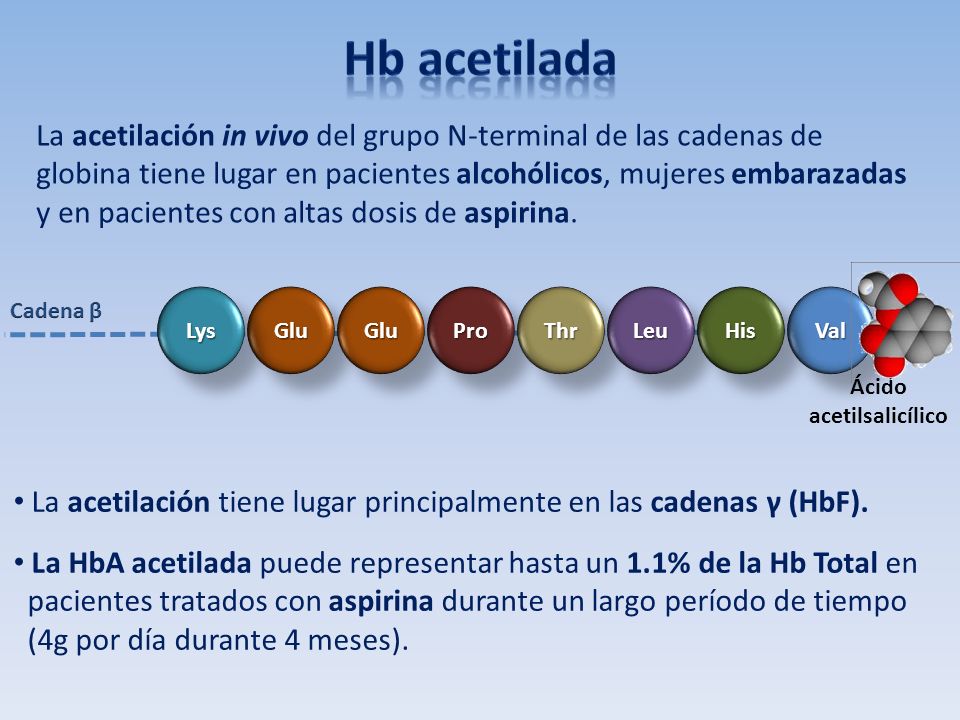 Hb acetilada

La acetilación in vivo del grupo N-terminal de las cadenas de globina tiene lugar en pacientes alcohólicos, mujeres embarazadas y en pacientes con altas dosis de aspirina.

Cadena β

Lys Glu Glu Pro Thr Leu His Val

Ácido acetilsalicílico

• La acetilación tiene lugar principalmente en las cadenas γ (HbF).

• La HbA acetilada puede representar hasta un 1.1% de la Hb Total en pacientes tratados con aspirina durante un largo período de tiempo (4g por día durante 4 meses).